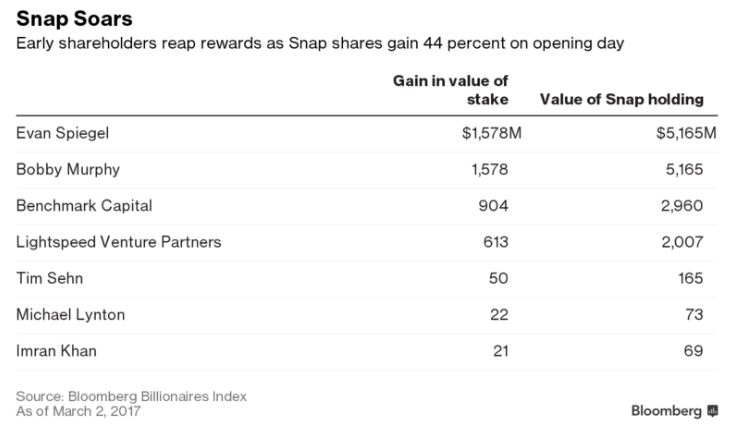 Snap Soars

Early shareholders reap rewards as Snap shares gain 44 percent on opening day

| | Gain in value of stake | Value of Snap holding |
|---|---|---|
| Evan Spiegel | \$1,578M | \$5,165M |
| Bobby Murphy | 1,578 | 5,165 |
| Benchmark Capital | 904 | 2,960 |
| Lightspeed Venture Partners | 613 | 2,007 |
| Tim Sehn | 50 | 165 |
| Michael Lynton | 22 | 73 |
| Imran Khan | 21 | 69 |

Source: Bloomberg Billionaires Index
As of March 2, 2017

Bloomberg